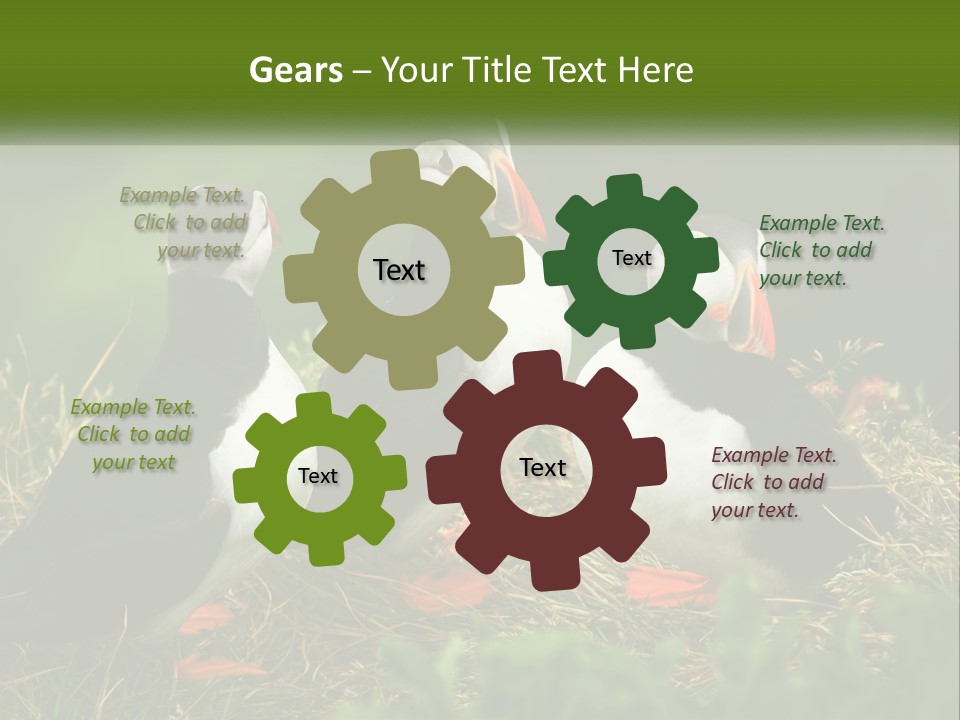 Gears – Your Title Text Here

Example Text. Click to add your text.

Text

Text

Example Text. Click to add your text.

Example Text. Click to add your text

Text

Text

Example Text. Click to add your text.